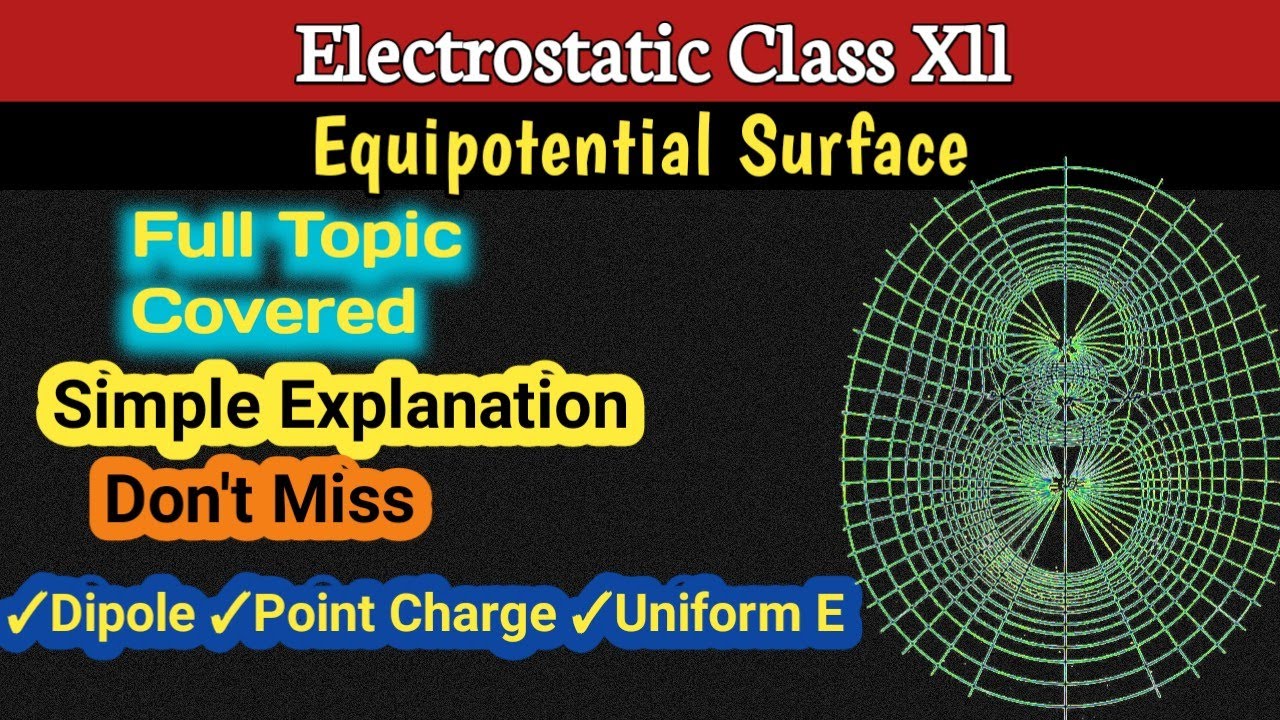 Electrostatic Class Xll

Equipotential Surface

Full Topic Covered

Simple Explanation

Don't Miss

✓Dipole ✓Point Charge ✓Uniform E